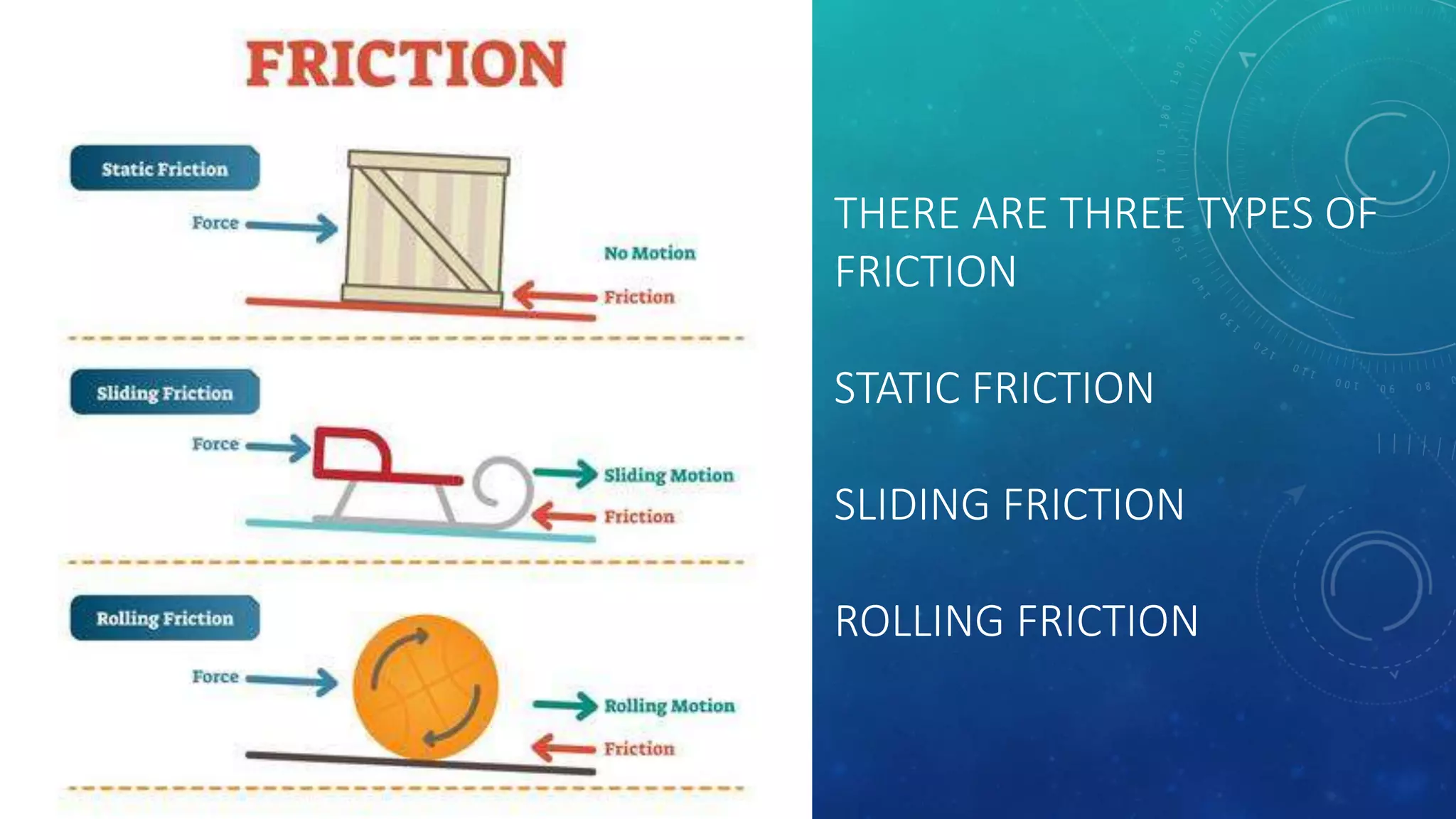 FRICTION

Static Friction

Force

No Motion

Friction

Sliding Friction

Force

Sliding Motion

Friction

Rolling Friction

Force

Rolling Motion

Friction

THERE ARE THREE TYPES OF FRICTION

STATIC FRICTION

SLIDING FRICTION

ROLLING FRICTION